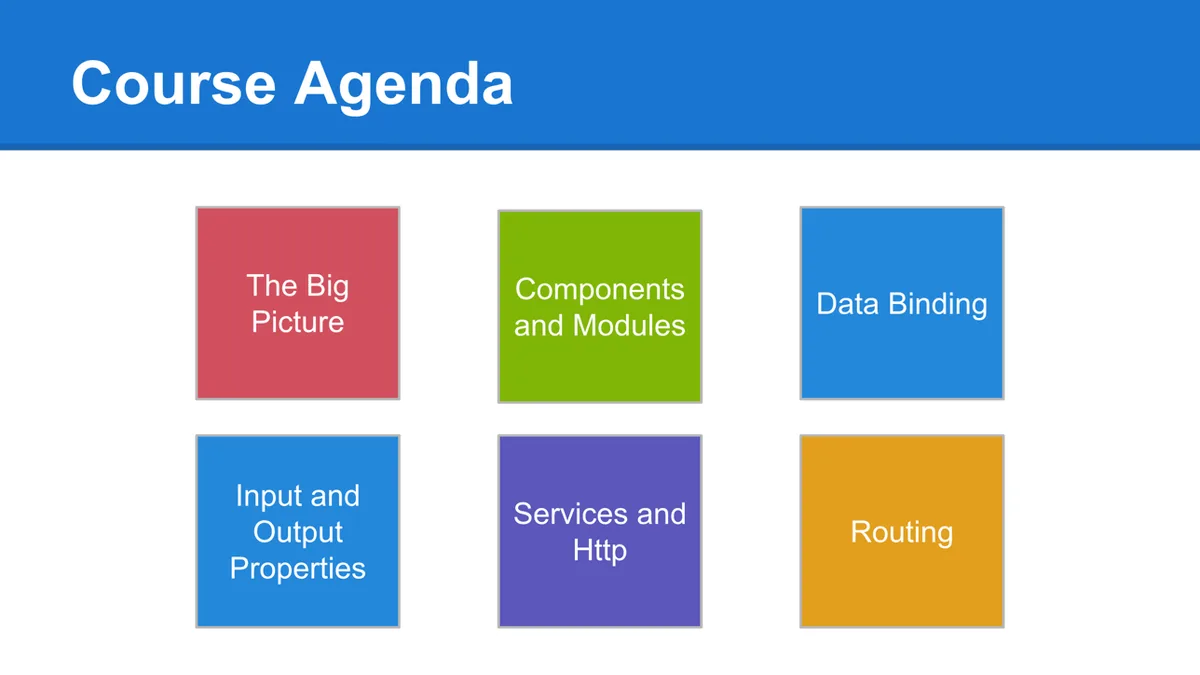 Course Agenda

The Big Picture

Components and Modules

Data Binding

Input and Output Properties

Services and Http

Routing